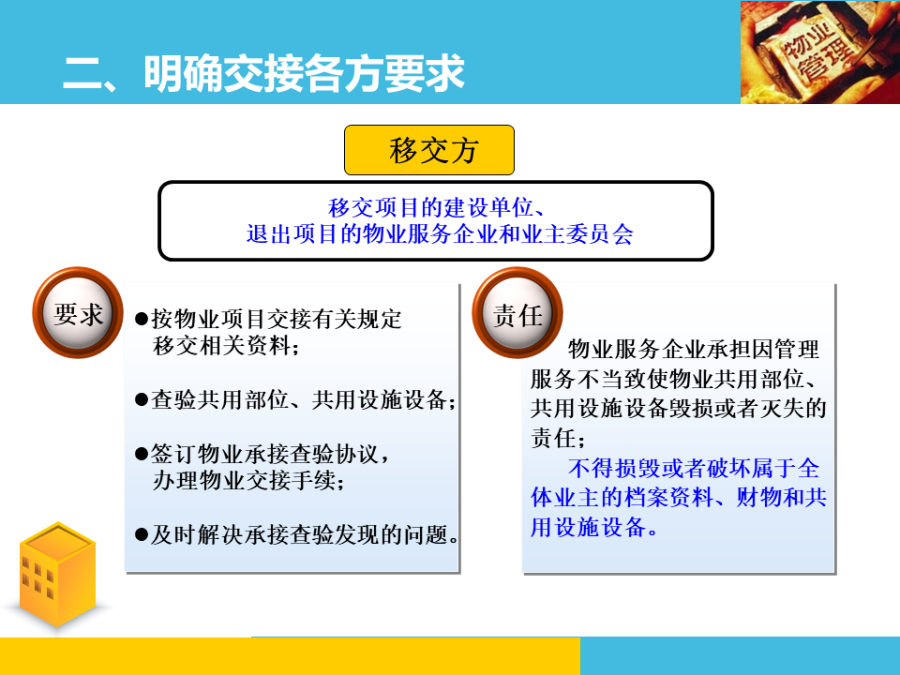 二、明确交接各方要求

物业管理

移交方

移交项目的建设单位、
退出项目的物业服务企业和业主委员会

要求

●按物业项目交接有关规定移交相关资料；

●查验共用部位、共用设施设备；

●签订物业承接查验协议，办理物业交接手续；

●及时解决承接查验发现的问题。

责任

物业服务企业承担因管理服务不当致使物业共用部位、共用设施设备毁损或者灭失的责任；

不得损毁或者破坏属于全体业主的档案资料、财物和共用设施设备。